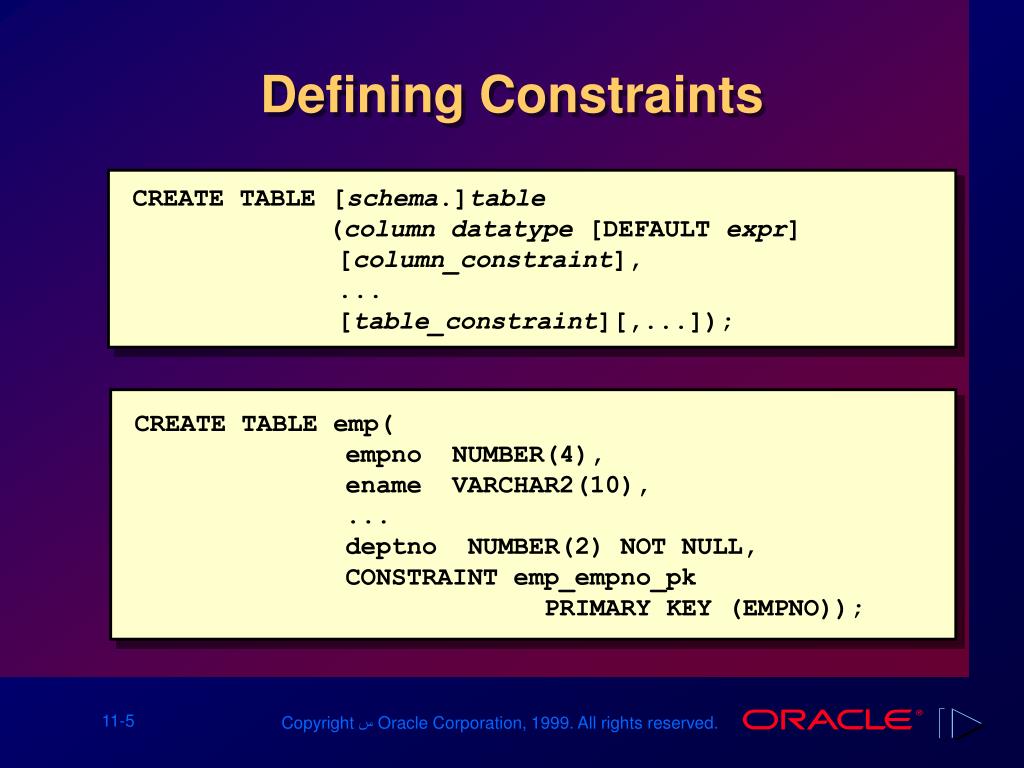 Defining Constraints

CREATE TABLE [schema.]table
(column datatype [DEFAULT expr]
[column_constraint],
...
[table_constraint][,...]);

CREATE TABLE emp(
empno NUMBER(4),
ename VARCHAR2(10),
...
deptno NUMBER(2) NOT NULL,
CONSTRAINT emp_empno_pk
PRIMARY KEY (EMPNO));

11-5

Copyright س Oracle Corporation, 1999. All rights reserved.

ORACLE®